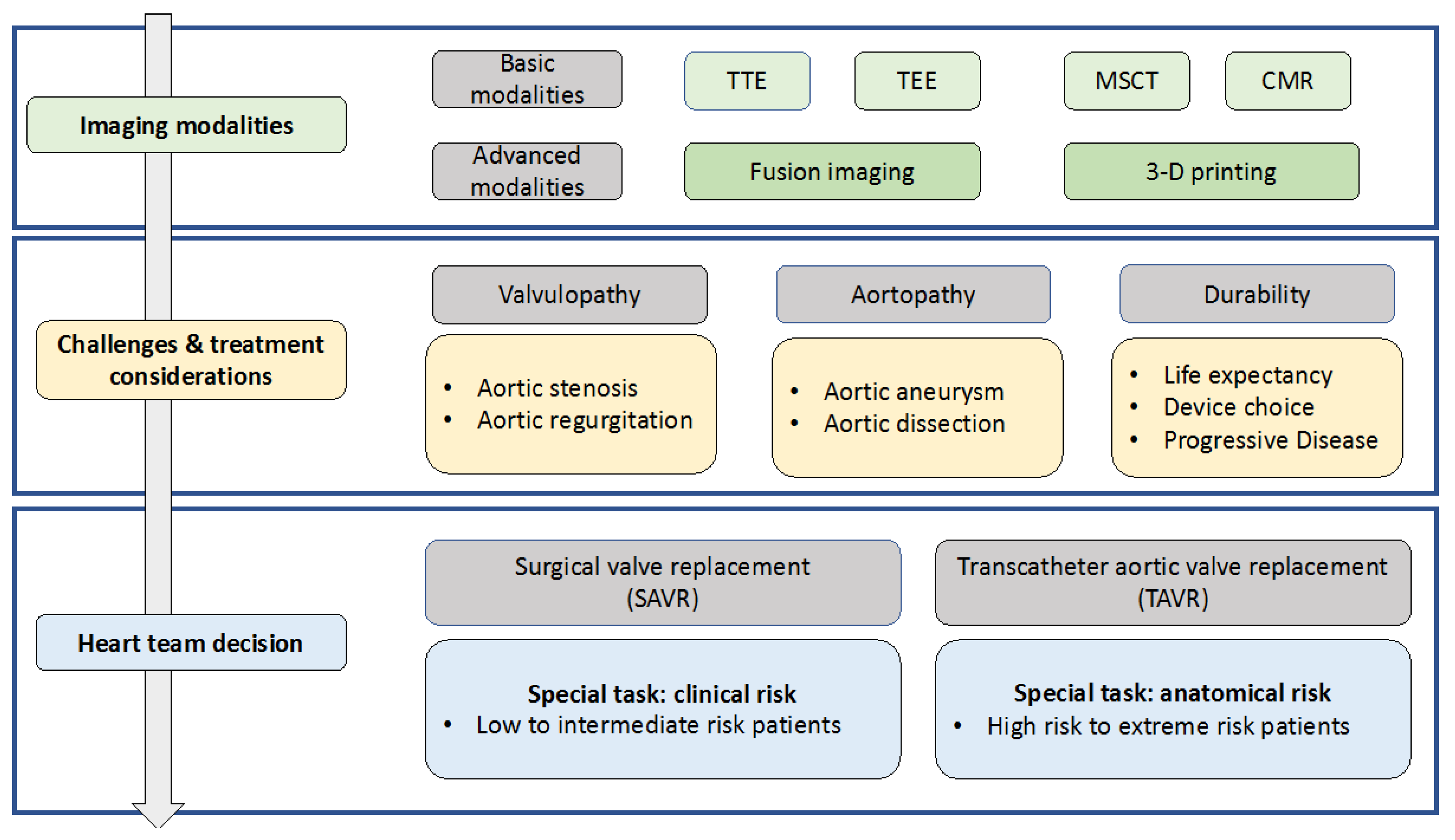 Imaging modalities

Basic modalities

TTE

TEE

MSCT

CMR

Advanced modalities

Fusion imaging

3-D printing

Challenges & treatment considerations

Valvulopathy

• Aortic stenosis
• Aortic regurgitation

Aortopathy

• Aortic aneurysm
• Aortic dissection

Durability

• Life expectancy
• Device choice
• Progressive Disease

Heart team decision

Surgical valve replacement (SAVR)

Special task: clinical risk
• Low to intermediate risk patients

Transcatheter aortic valve replacement (TAVR)

Special task: anatomical risk
• High risk to extreme risk patients